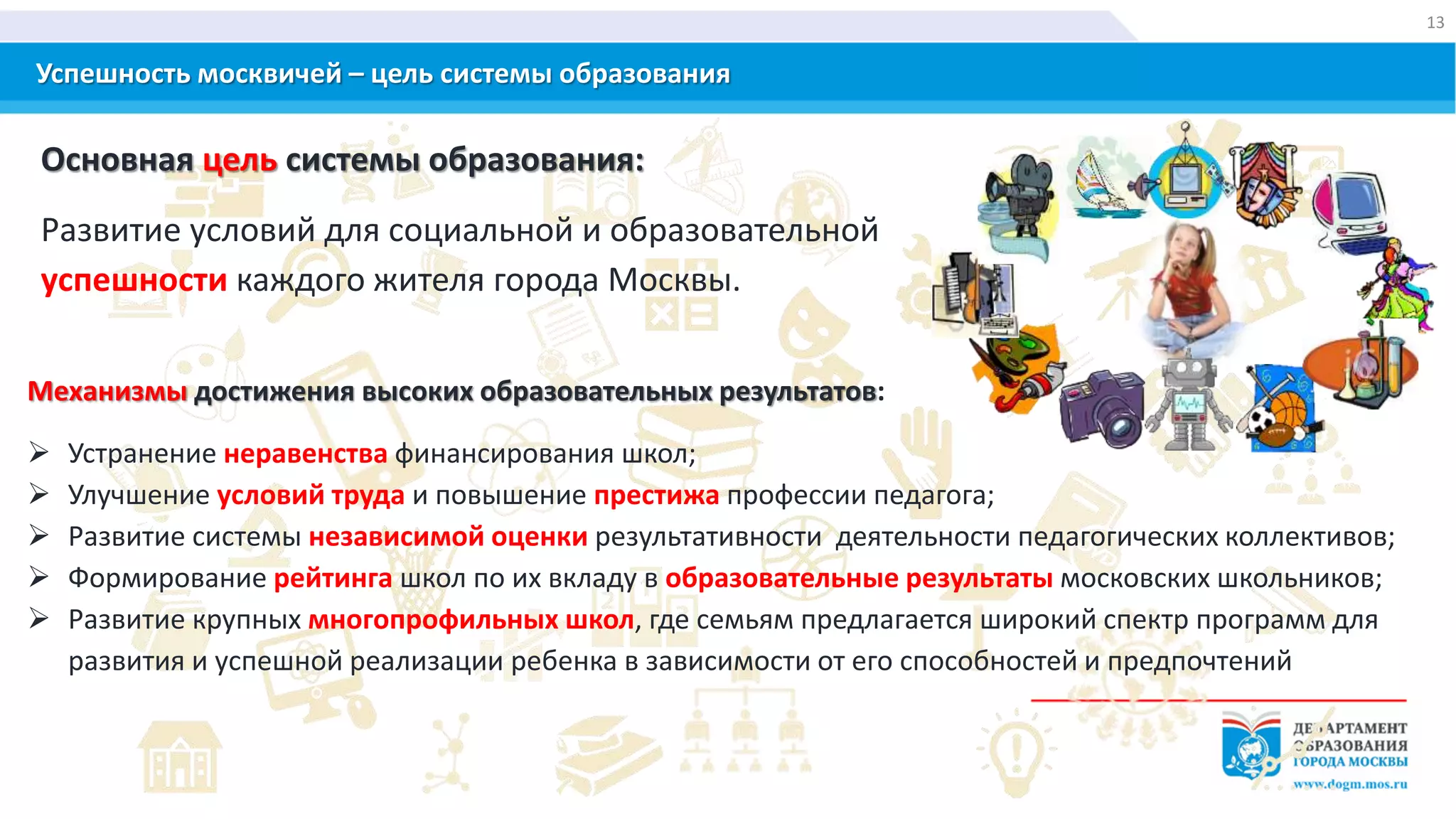 13

Успешность москвичей – цель системы образования

Основная цель системы образования:

Развитие условий для социальной и образовательной успешности каждого жителя города Москвы.

Механизмы достижения высоких образовательных результатов:

➢ Устранение неравенства финансирования школ;
➢ Улучшение условий труда и повышение престижа профессии педагога;
➢ Развитие системы независимой оценки результативности деятельности педагогических коллективов;
➢ Формирование рейтинга школ по их вкладу в образовательные результаты московских школьников;
➢ Развитие крупных многопрофильных школ, где семьям предлагается широкий спектр программ для развития и успешной реализации ребенка в зависимости от его способностей и предпочтений

ДЕПАРТАМЕНТ ОБРАЗОВАНИЯ ГОРОДА МОСКВЫ
www.dogm.mos.ru